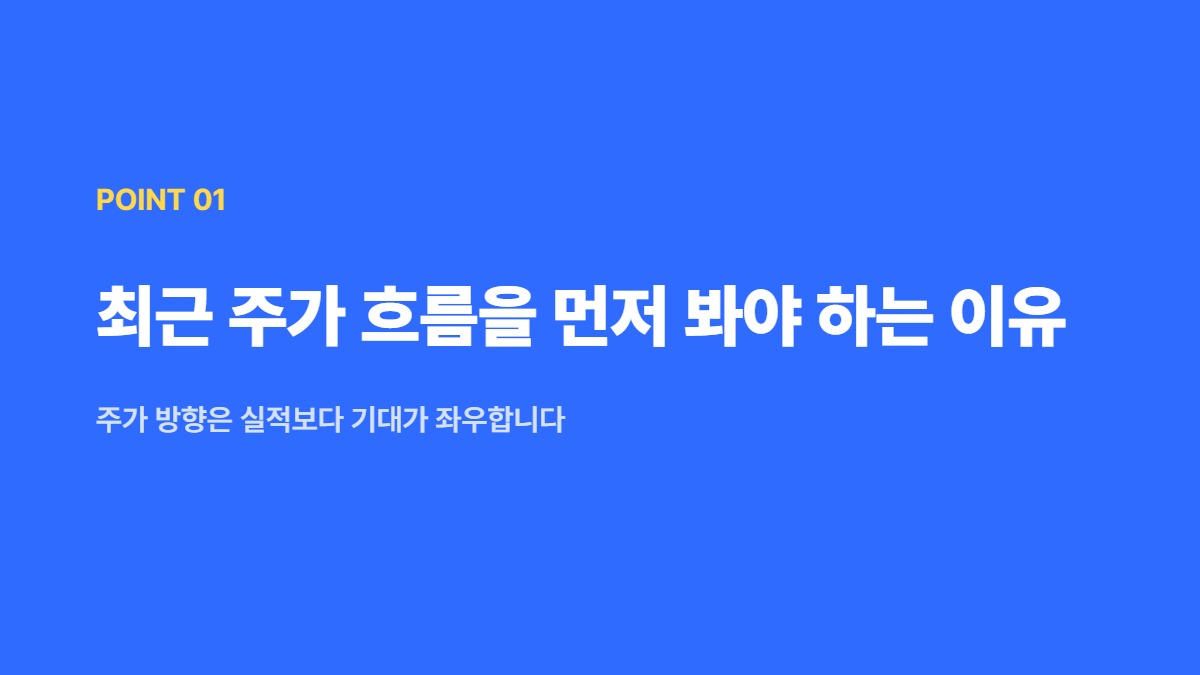 POINT 01

최근 주가 흐름을 먼저 봐야 하는 이유

주가 방향은 실적보다 기대가 좌우합니다